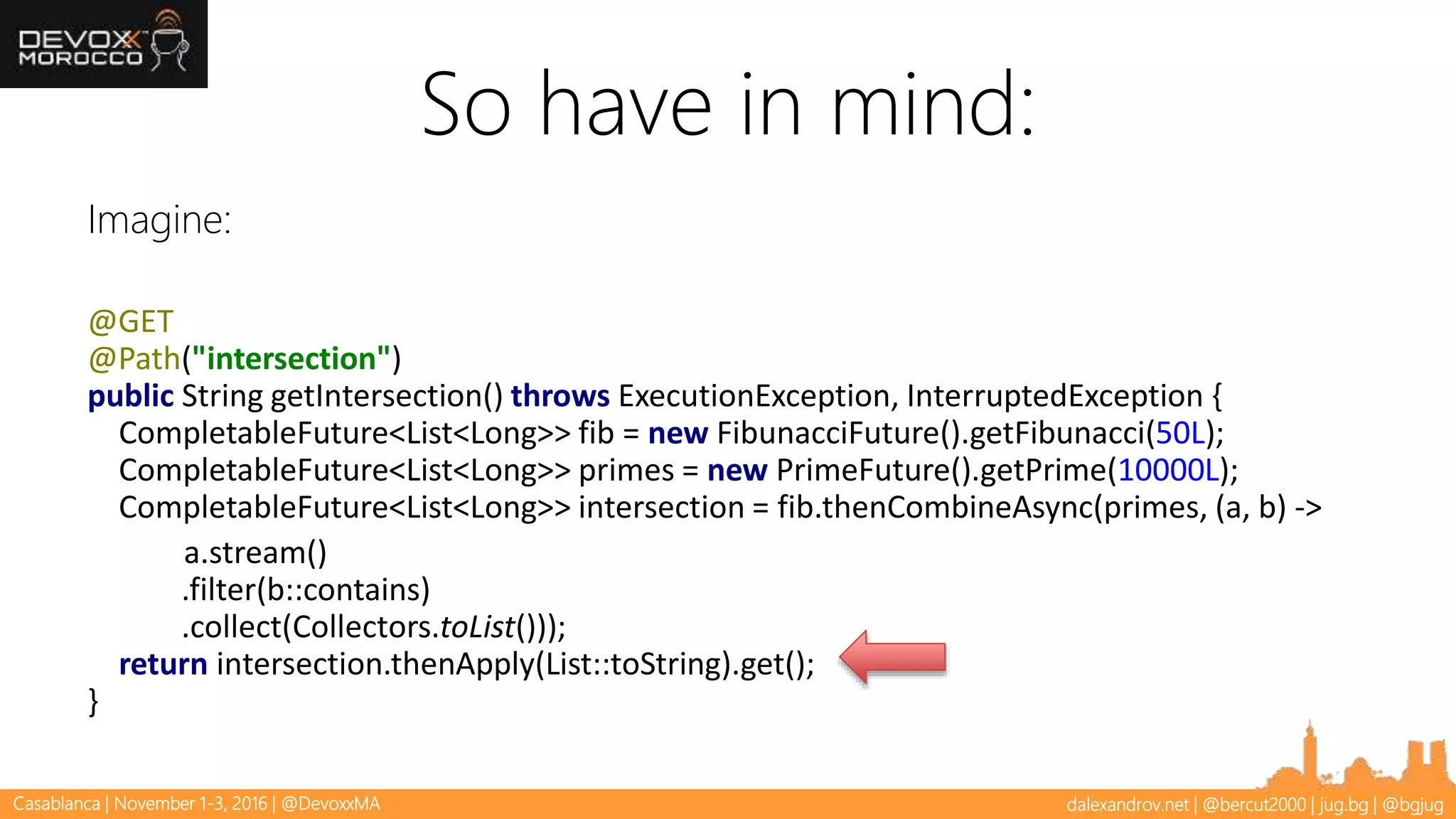 DEVOXX MOROCCO

So have in mind:

Imagine:

@GET
@Path("intersection")
public String getIntersection() throws ExecutionException, InterruptedException {
CompletableFuture<List<Long>> fib = new FibunacciFuture().getFibunacci(50L);
CompletableFuture<List<Long>> primes = new PrimeFuture().getPrime(10000L);
CompletableFuture<List<Long>> intersection = fib.thenCombineAsync(primes, (a, b) ->
a.stream()
.filter(b::contains)
.collect(Collectors.toList()));
return intersection.thenApply(List::toString).get();
}

Casablanca | November 1-3, 2016 | @DevoxxMA

dalexandrov.net | @bercut2000 | jug.bg | @bgjug